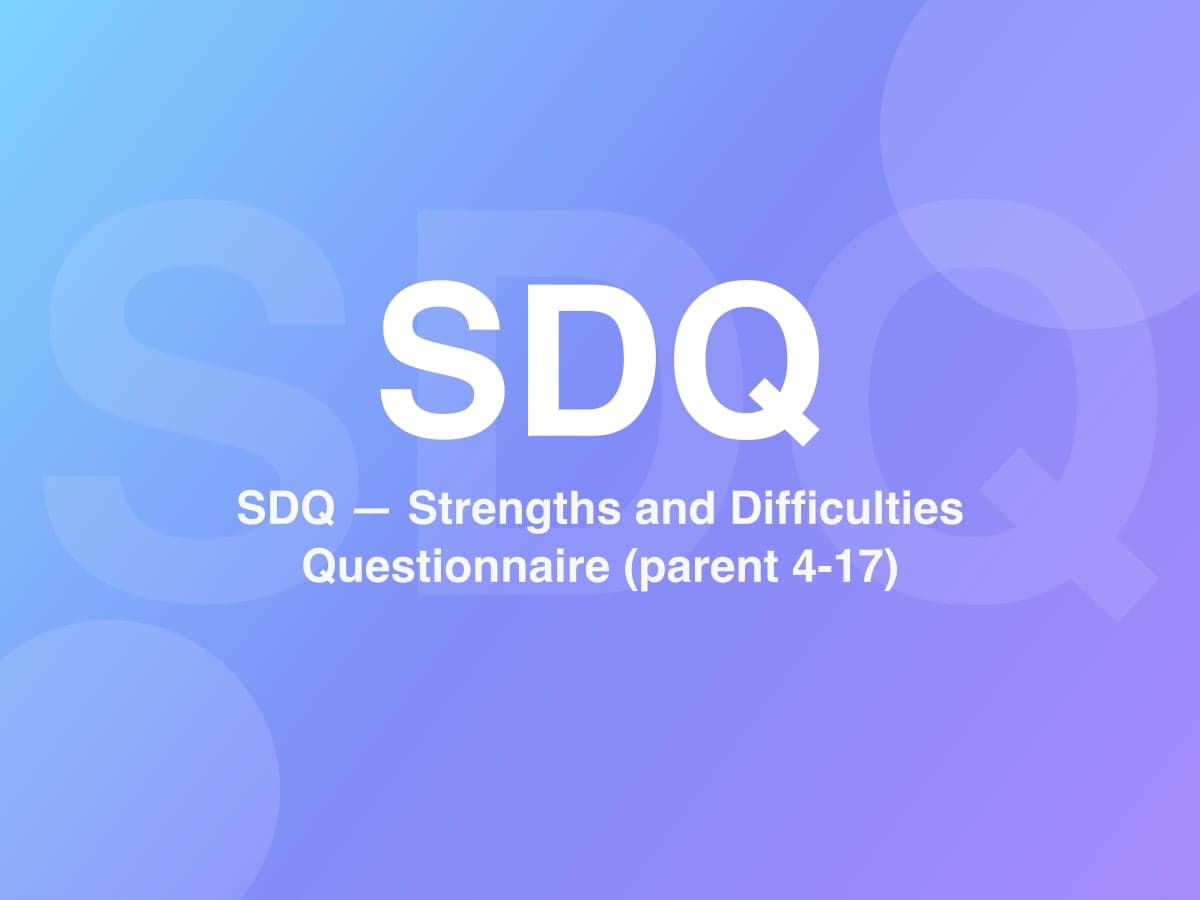 SDQ

SDQ — Strengths and Difficulties Questionnaire (parent 4-17)